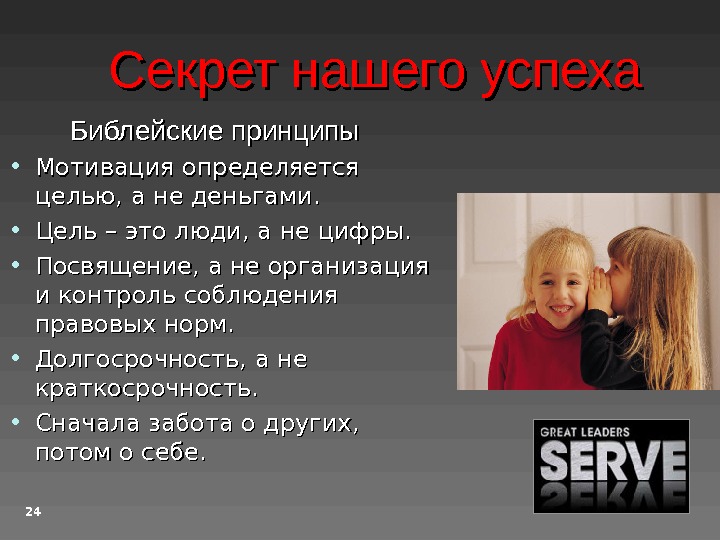 Секрет нашего успеха

Библейские принципы

• Мотивация определяется целью, а не деньгами.
• Цель – это люди, а не цифры.
• Посвящение, а не организация и контроль соблюдения правовых норм.
• Долгосрочность, а не краткосрочность.
• Сначала забота о других, потом о себе.

GREAT LEADERS
SERVE

24